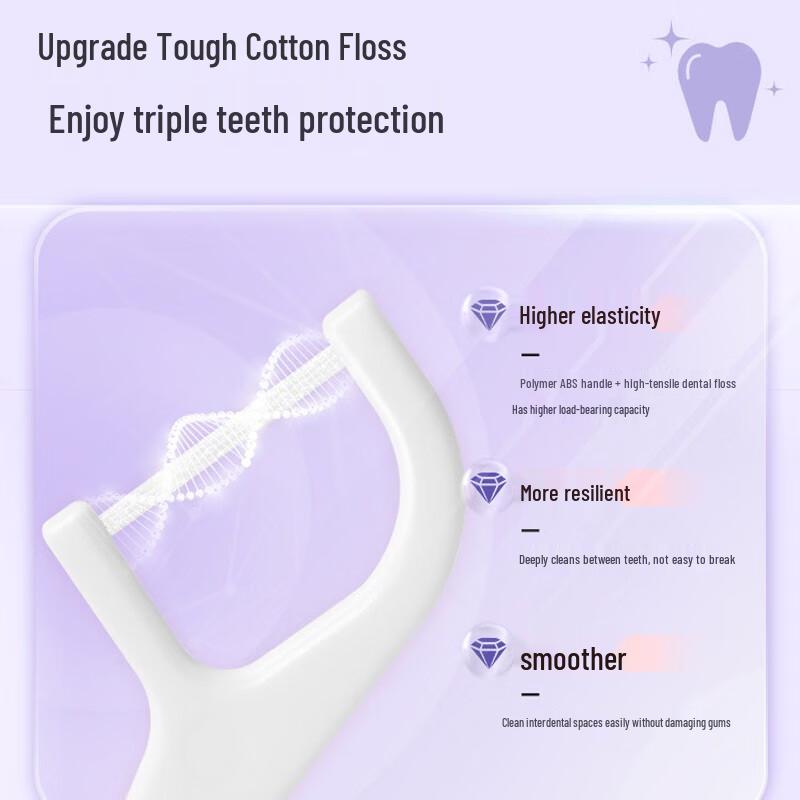 Upgrade Tough Cotton Floss

Enjoy triple teeth protection

Higher elasticity

—

Polymer ABS handle + high-tensile dental floss
Has higher load-bearing capacity

More resilient

—

Deeply cleans between teeth, not easy to break

smoother

—

Clean interdental spaces easily without damaging gums